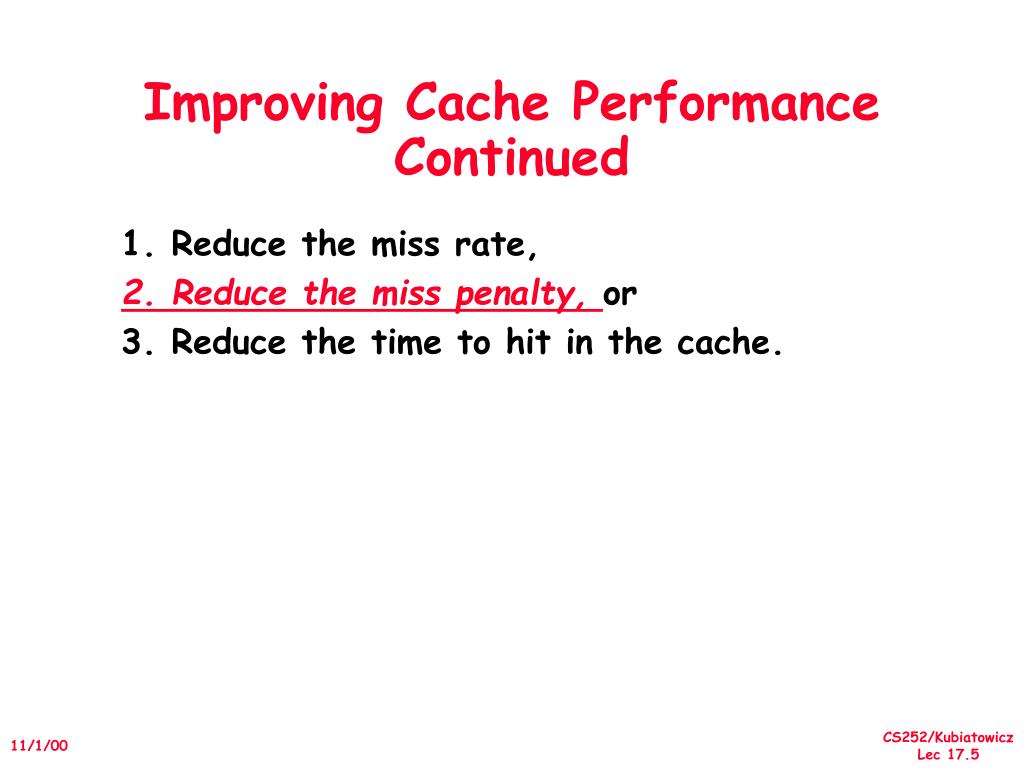 Improving Cache Performance Continued

1. Reduce the miss rate,
2. Reduce the miss penalty, or
3. Reduce the time to hit in the cache.

11/1/00

CS252/Kubiatowicz
Lec 17.5